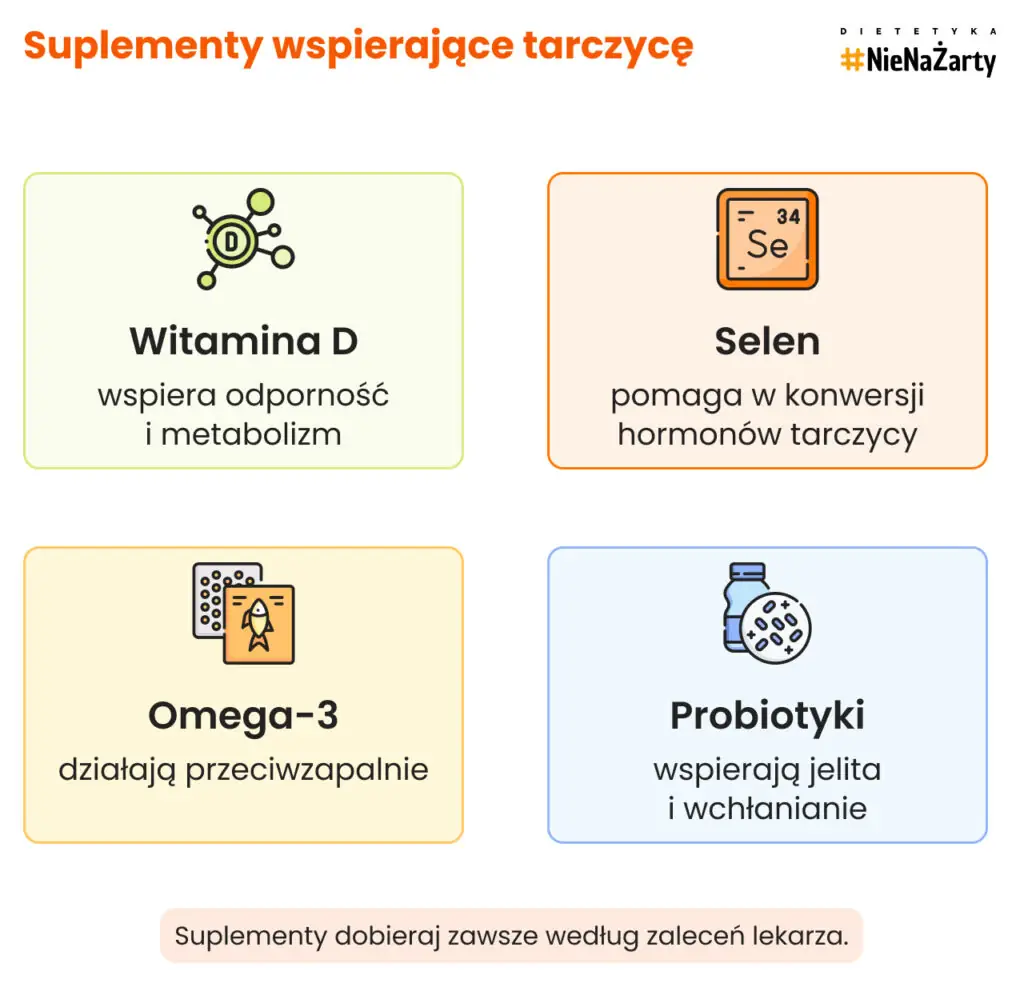 Suplementy wspierające tarczycę

DIETETYKA
#NieNaŻarty

D

Witamina D
wspiera odporność i metabolizm

34
Se

Selen
pomaga w konwersji hormonów tarczycy

Omega-3
działają przeciwzapalnie

Probiotyki
wspierają jelita i wchłanianie

Suplementy dobieraj zawsze według zaleceń lekarza.